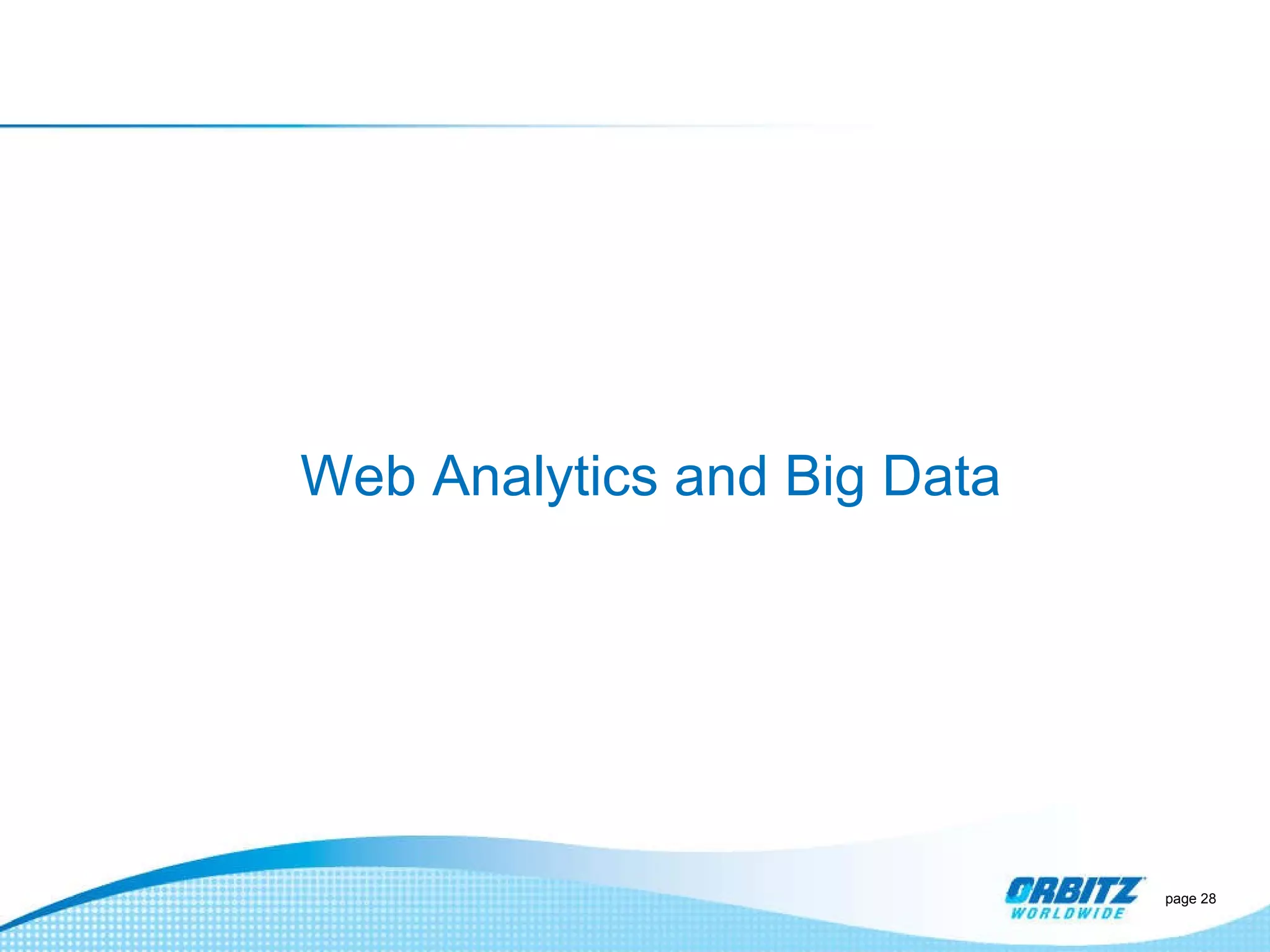 Web Analytics and Big Data

ORBITZ WORLDWIDE

page 28